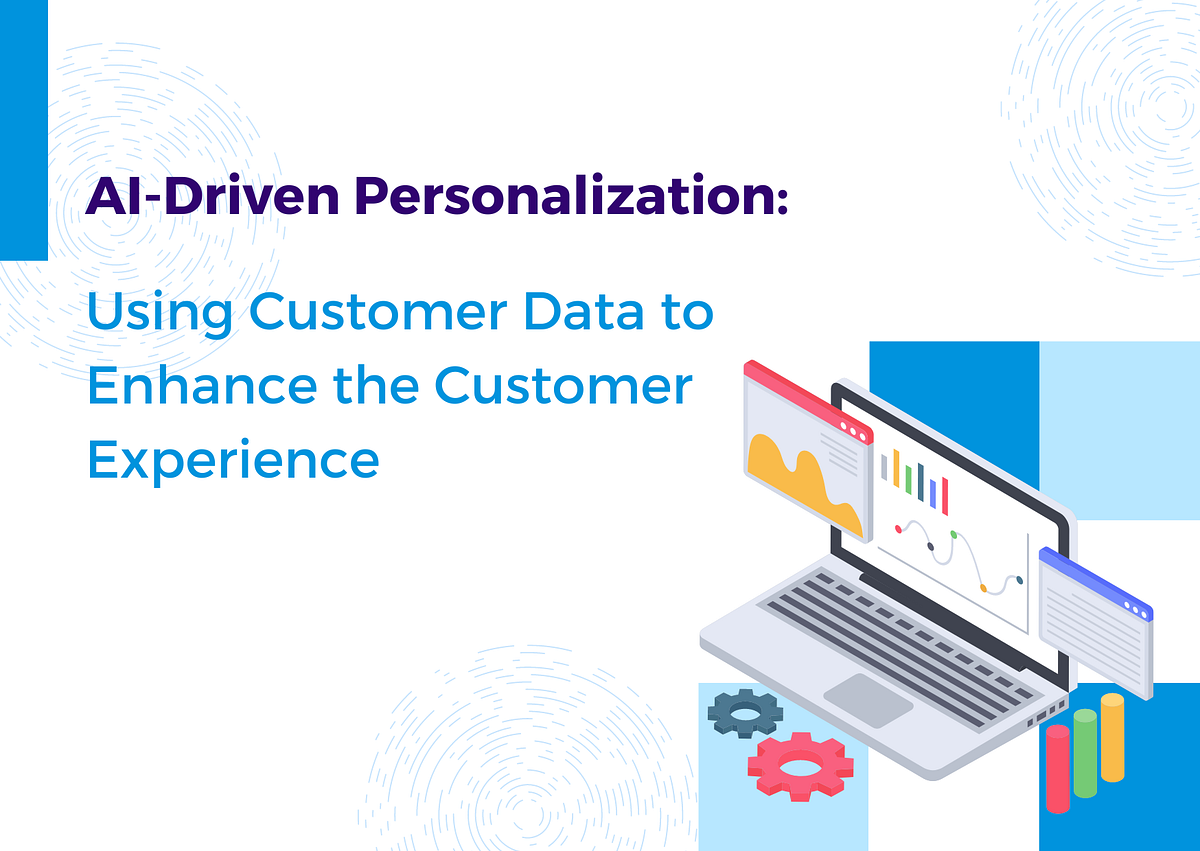 AI-Driven Personalization:

Using Customer Data to Enhance the Customer Experience